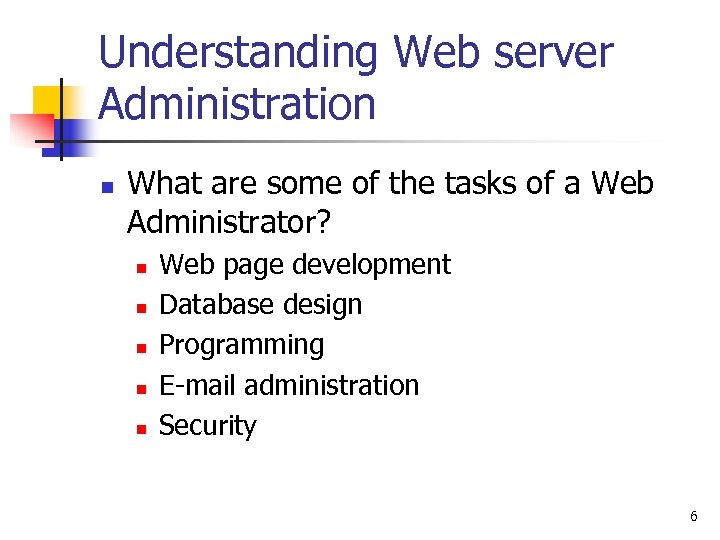 Understanding Web server Administration

What are some of the tasks of a Web Administrator?

Web page development

Database design

Programming

E-mail administration

Security

6